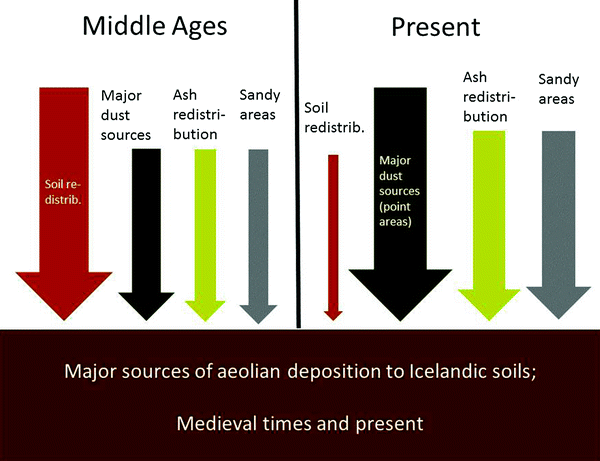 Middle Ages

Soil redistrib.

Major dust sources

Ash redistribution

Sandy areas

Present

Soil redistrib.

Major dust sources (point areas)

Ash redistribution

Sandy areas

Major sources of aeolian deposition to Icelandic soils;

Medieval times and present